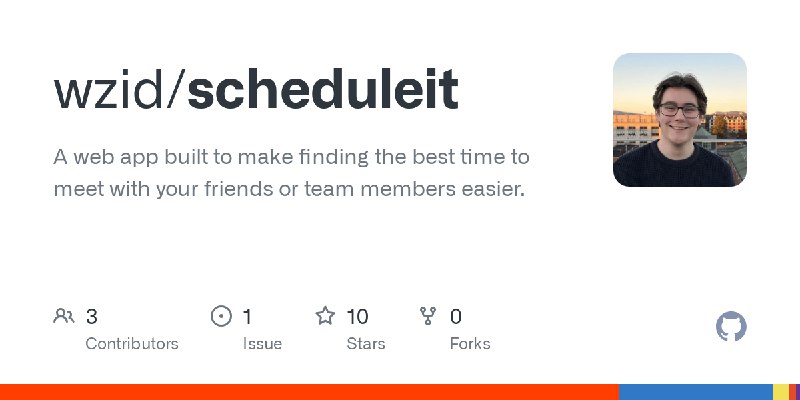 wzid/scheduleit

A web app built to make finding the best time to meet with your friends or team members easier.

3 Contributors

1 Issue

10 Stars

0 Forks